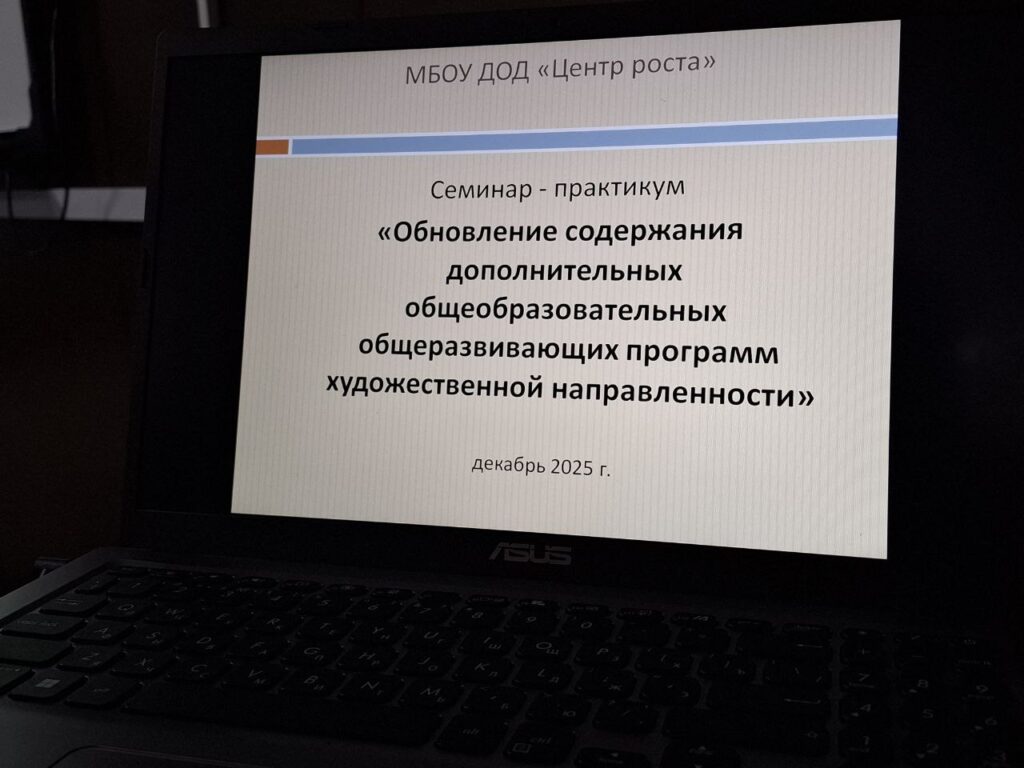 МБОУ ДОД «Центр роста»

Семинар - практикум

«Обновление содержания дополнительных общеобразовательных общеразвивающих программ художественной направленности»

декабрь 2025 г.

ASUS